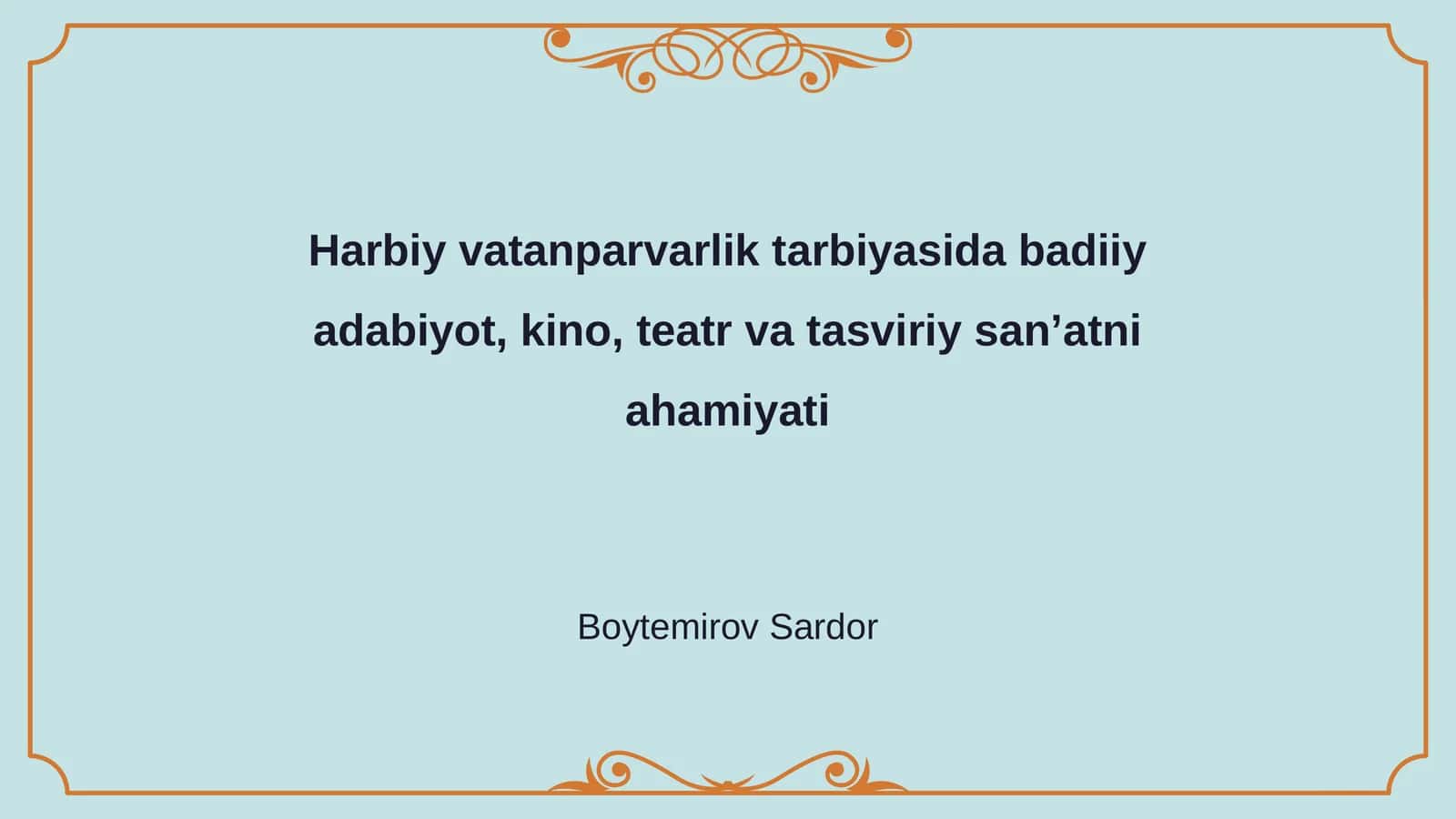 Harbiy vatanparvarlik tarbiyasida badiiy adabiyot, kino, teatr va tasviriy san’atni ahamiyati

Boytemirov Sardor